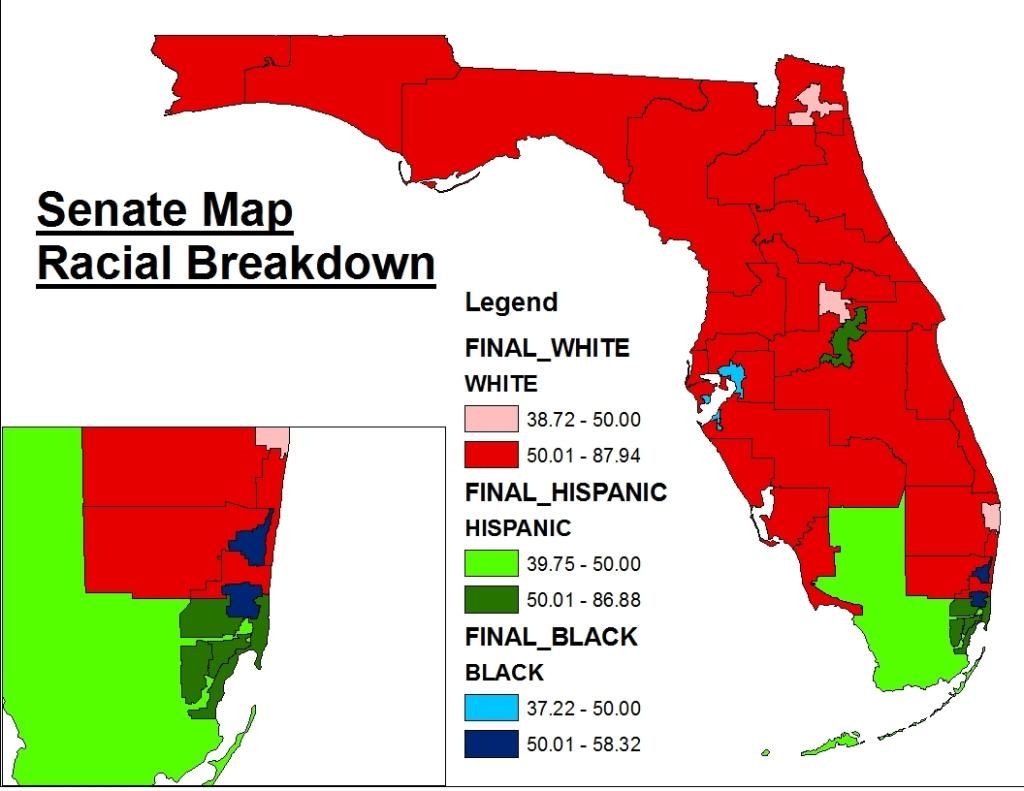 Senate Map
Racial Breakdown

Legend

FINAL_WHITE
WHITE
38.72 - 50.00
50.01 - 87.94

FINAL_HISPANIC
HISPANIC
39.75 - 50.00
50.01 - 86.88

FINAL_BLACK
BLACK
37.22 - 50.00
50.01 - 58.32